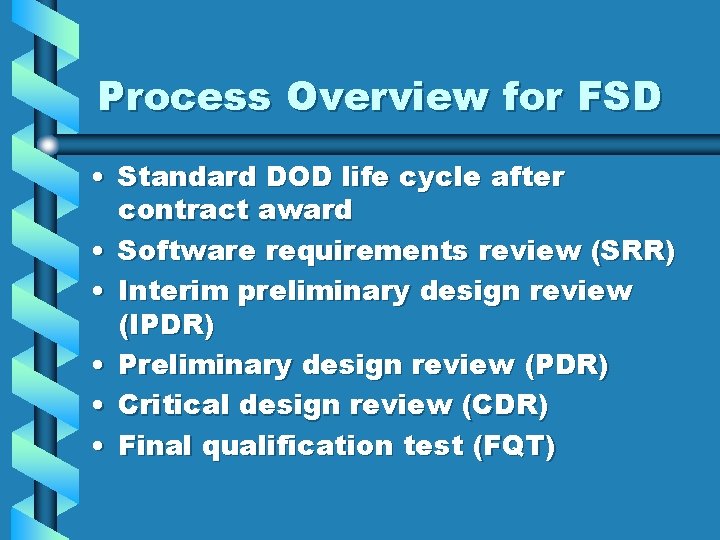 Process Overview for FSD

• Standard DOD life cycle after contract award
• Software requirements review (SRR)
• Interim preliminary design review (IPDR)
• Preliminary design review (PDR)
• Critical design review (CDR)
• Final qualification test (FQT)